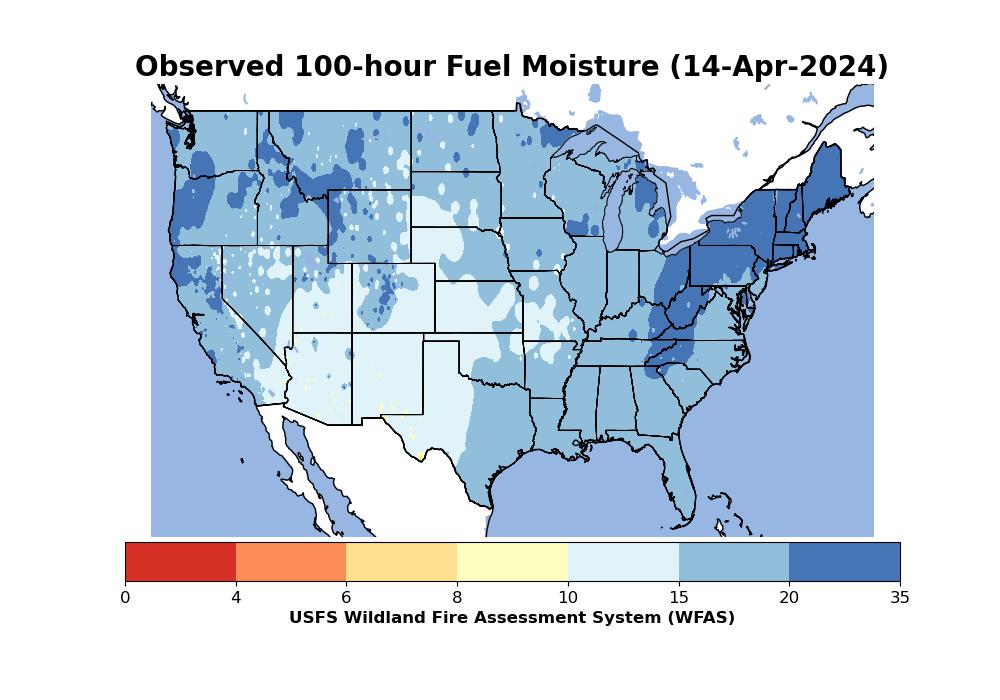 Observed 100-hour Fuel Moisture (14-Apr-2024)

0 4 6 8 10 15 20 35

USFS Wildland Fire Assessment System (WFAS)